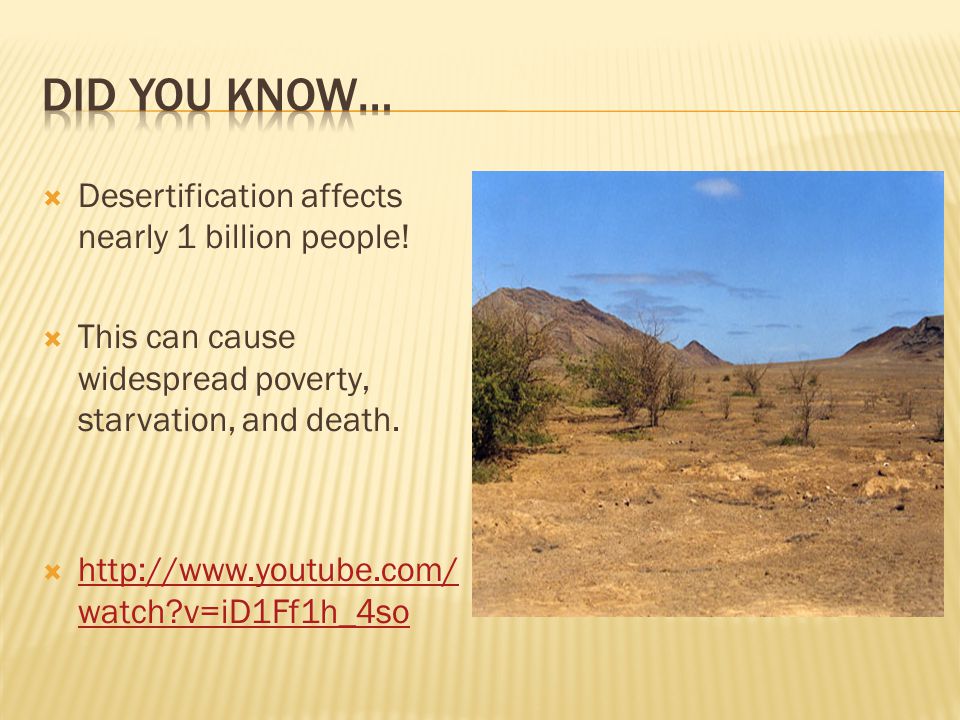 DID YOU KNOW…

Desertification affects nearly 1 billion people!

This can cause widespread poverty, starvation, and death.

http://www.youtube.com/watch?v=iD1Ff1h_4so